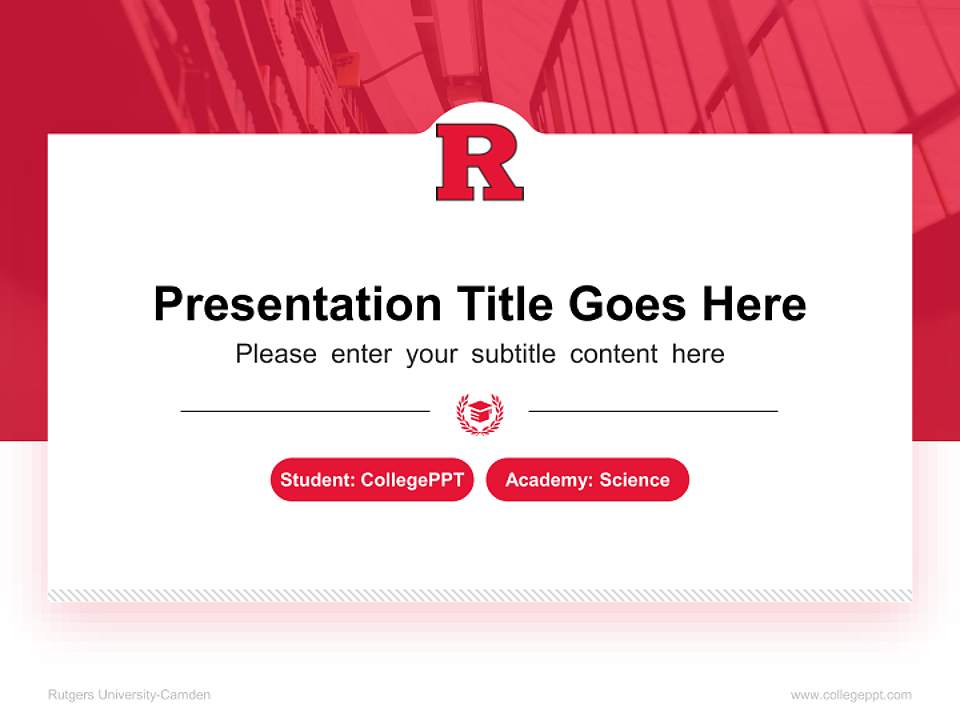 R

Presentation Title Goes Here

Please enter your subtitle content here

Student: CollegePPT

Academy: Science

Rutgers University-Camden

www.collegeppt.com